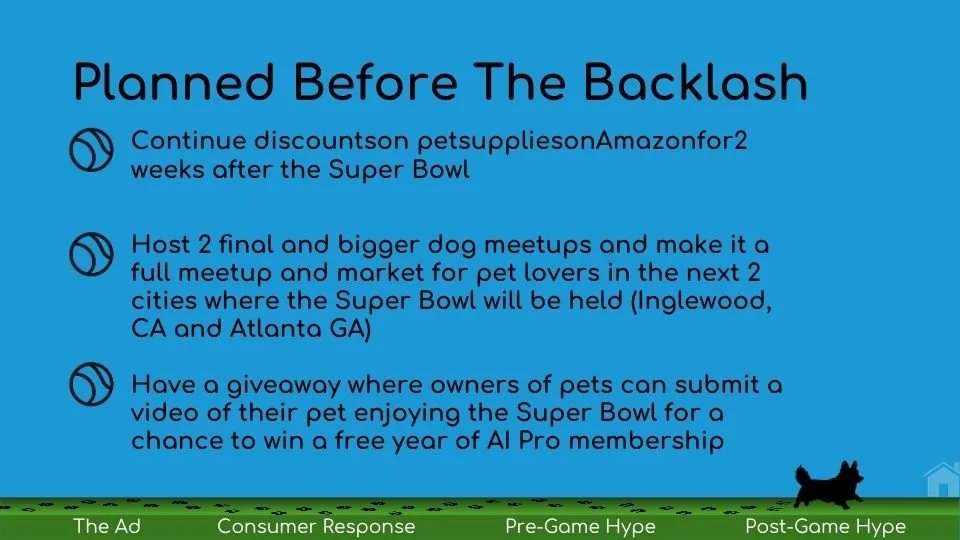 Planned Before The Backlash

Continue discountson petsuppliesonAmazonfor2 weeks after the Super Bowl

Host 2 final and bigger dog meetups and make it a full meetup and market for pet lovers in the next 2 cities where the Super Bowl will be held (Inglewood, CA and Atlanta GA)

Have a giveaway where owners of pets can submit a video of their pet enjoying the Super Bowl for a chance to win a free year of AI Pro membership

The Ad Consumer Response Pre-Game Hype Post-Game Hype